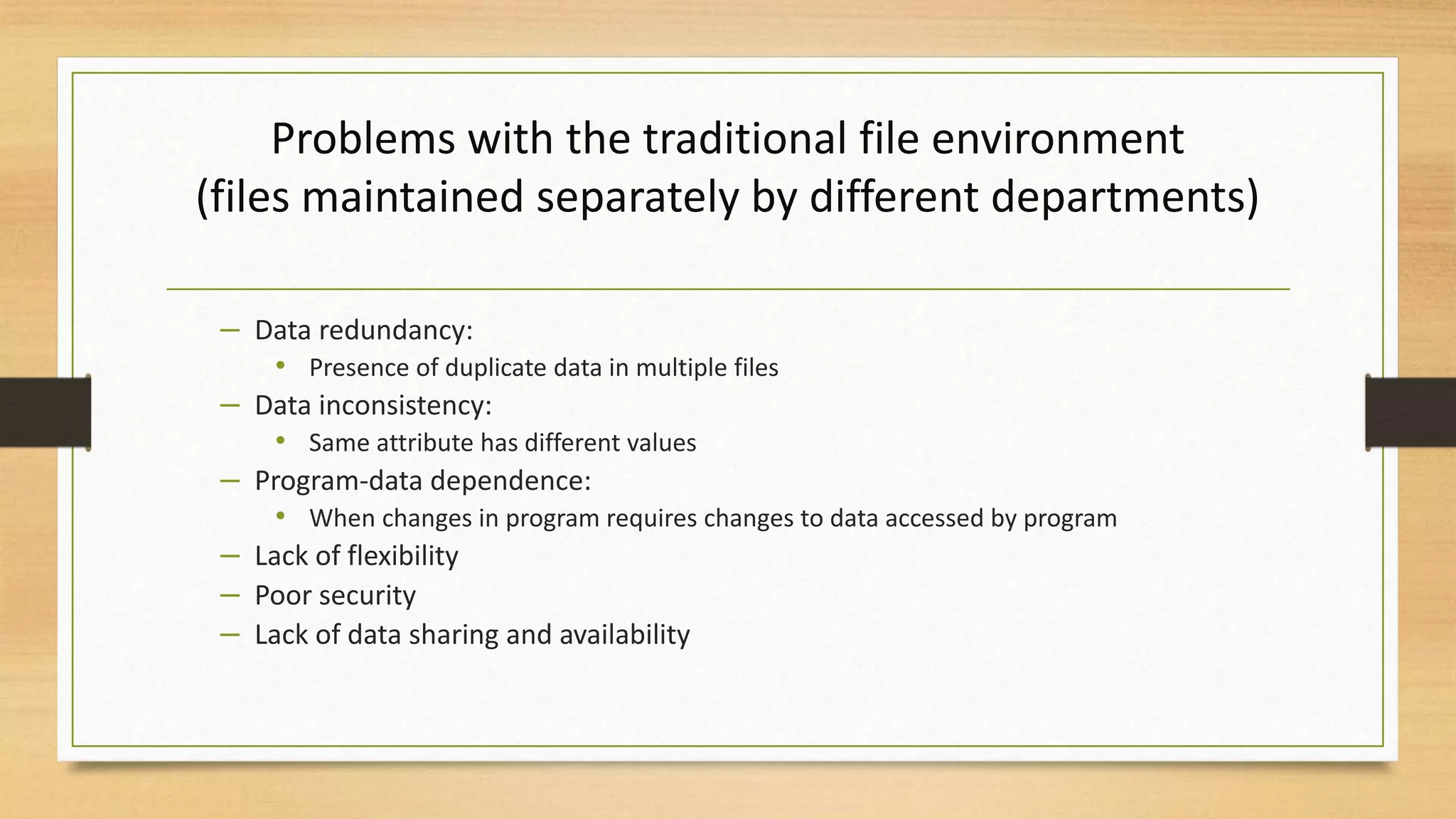 Problems with the traditional file environment
(files maintained separately by different departments)

– Data redundancy:
  • Presence of duplicate data in multiple files
– Data inconsistency:
  • Same attribute has different values
– Program-data dependence:
  • When changes in program requires changes to data accessed by program
– Lack of flexibility
– Poor security
– Lack of data sharing and availability